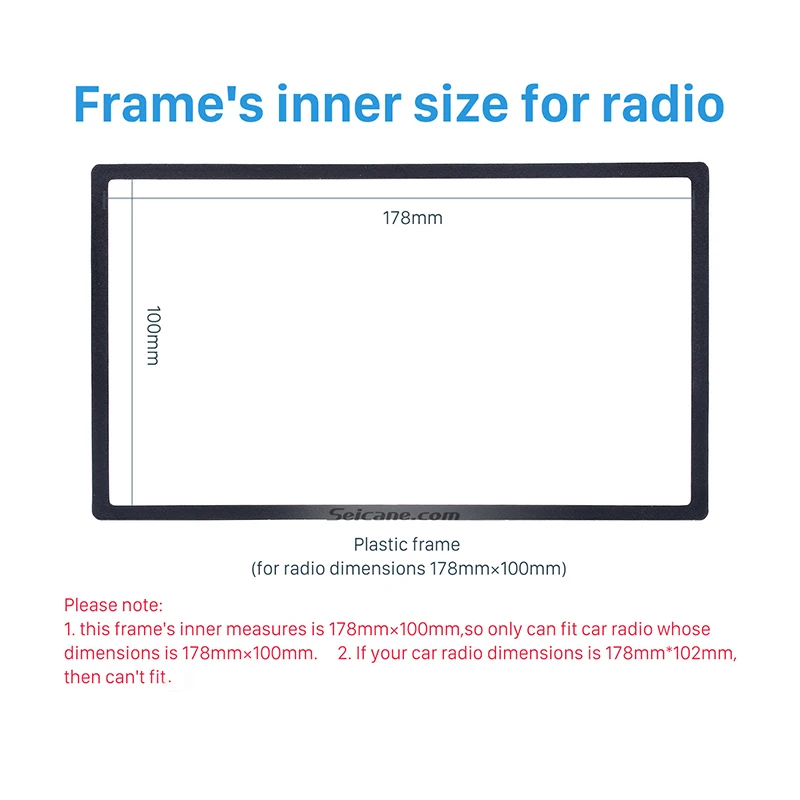 Frame's inner size for radio

178mm

100mm

Seicane.com

Plastic frame
(for radio dimensions 178mm×100mm)

Please note:
1. this frame's inner measures is 178mm×100mm,so only can fit car radio whose dimensions is 178mm×100mm. 2. If your car radio dimensions is 178mm*102mm, then can't fit.